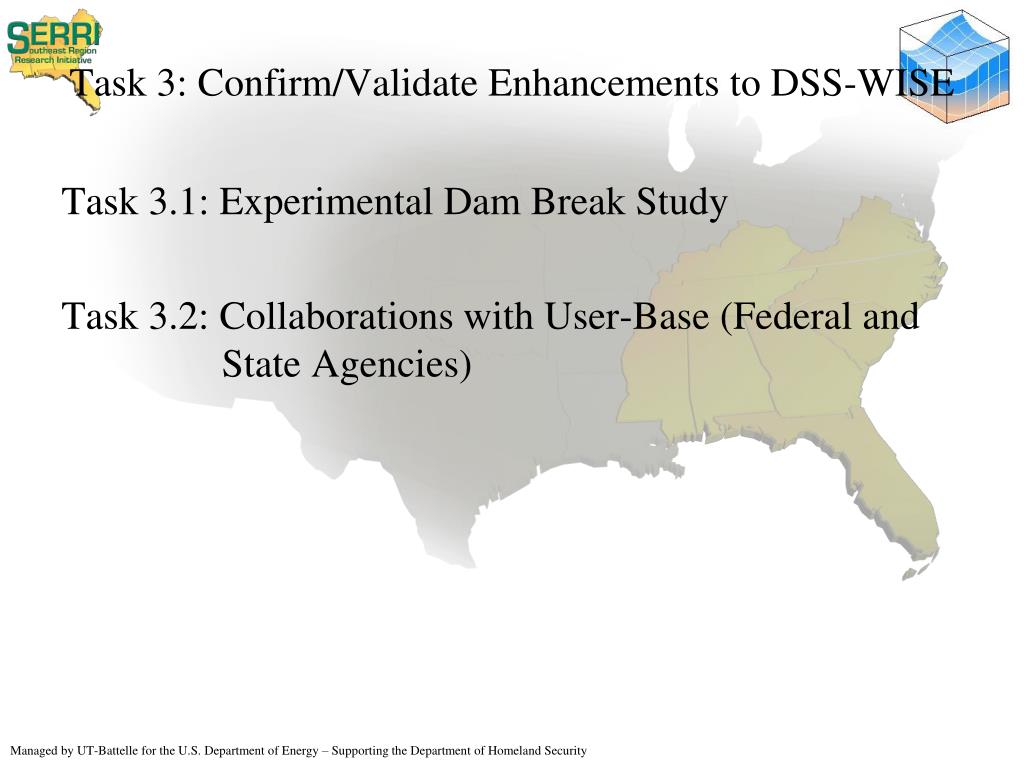 SERRI
Southeast Region
Research Initiative

Task 3: Confirm/Validate Enhancements to DSS-WISE

Task 3.1: Experimental Dam Break Study

Task 3.2: Collaborations with User-Base (Federal and State Agencies)

Managed by UT-Battelle for the U.S. Department of Energy – Supporting the Department of Homeland Security